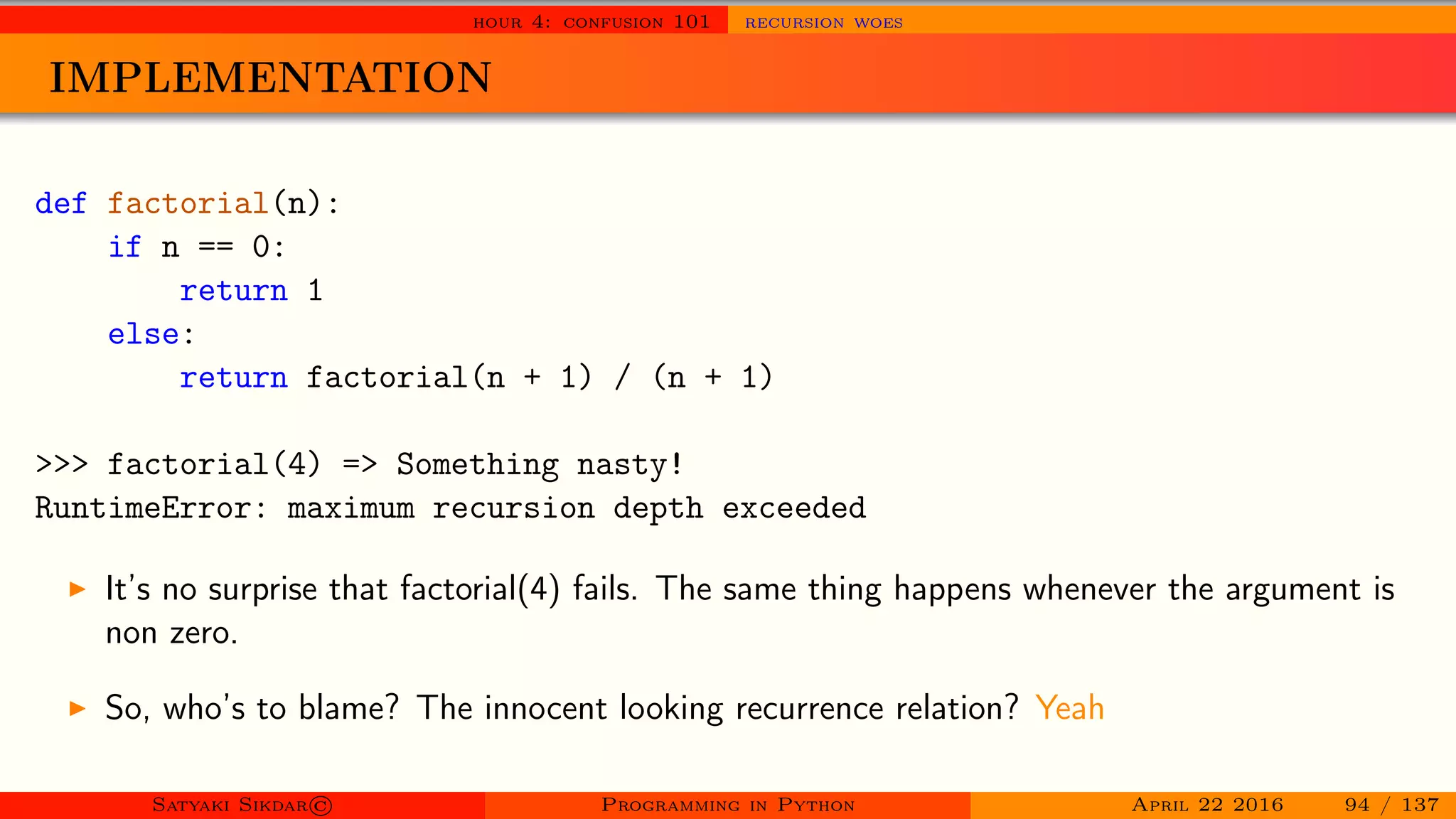 HOUR 4: CONFUSION 101 RECURSION WOES

IMPLEMENTATION

def factorial(n):
    if n == 0:
        return 1
    else:
        return factorial(n + 1) / (n + 1)

>>> factorial(4) => Something nasty!
RuntimeError: maximum recursion depth exceeded

▶ It's no surprise that factorial(4) fails. The same thing happens whenever the argument is non zero.

▶ So, who's to blame? The innocent looking recurrence relation? Yeah

SATYAKI SIKDAR© PROGRAMMING IN PYTHON APRIL 22 2016 94 / 137